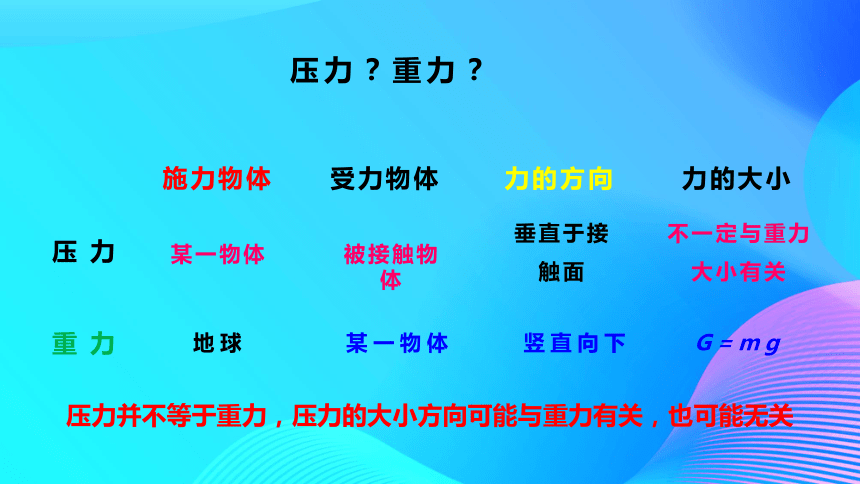 压力？重力？

| | 施力物体 | 受力物体 | 力的方向 | 力的大小 |
|---|---|---|---|---|
| 压力 | 某一物体 | 被接触物体 | 垂直于接触面 | 不一定与重力大小有关 |
| 重力 | 地球 | 某一物体 | 竖直向下 | $G=mg$ |

压力并不等于重力，压力的大小方向可能与重力有关，也可能无关